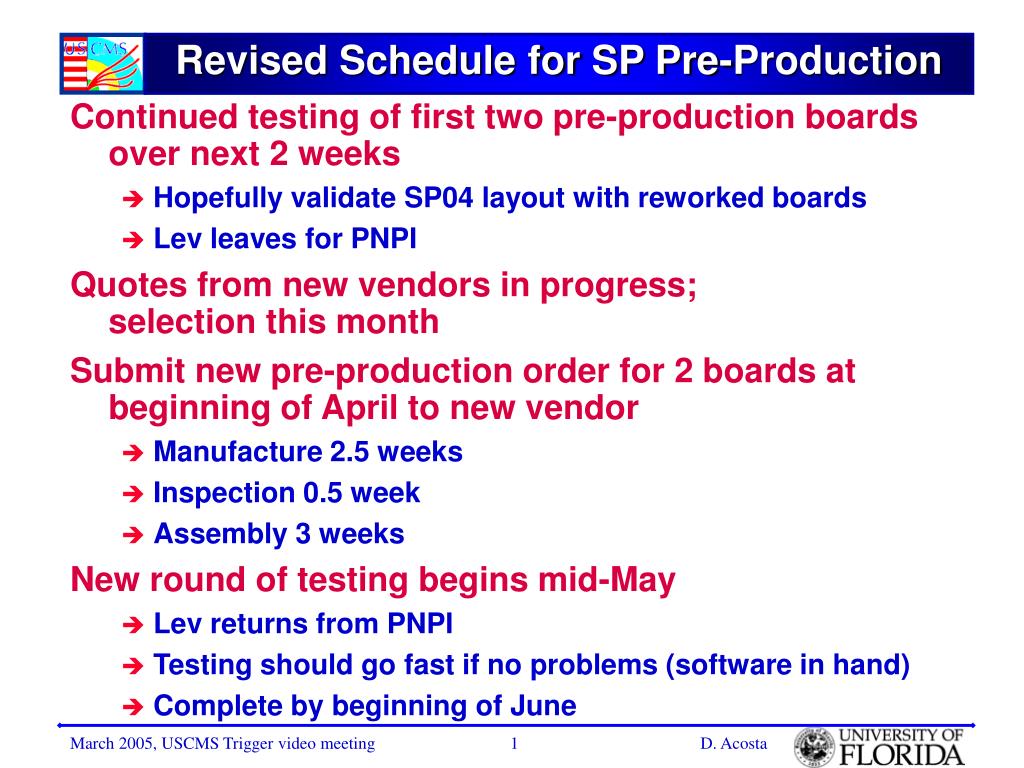 USCMS

Revised Schedule for SP Pre-Production

Continued testing of first two pre-production boards over next 2 weeks

➔ Hopefully validate SP04 layout with reworked boards

➔ Lev leaves for PNPI

Quotes from new vendors in progress; selection this month

Submit new pre-production order for 2 boards at beginning of April to new vendor

➔ Manufacture 2.5 weeks

➔ Inspection 0.5 week

➔ Assembly 3 weeks

New round of testing begins mid-May

➔ Lev returns from PNPI

➔ Testing should go fast if no problems (software in hand)

➔ Complete by beginning of June

March 2005, USCMS Trigger video meeting 1 D. Acosta UNIVERSITY OF FLORIDA